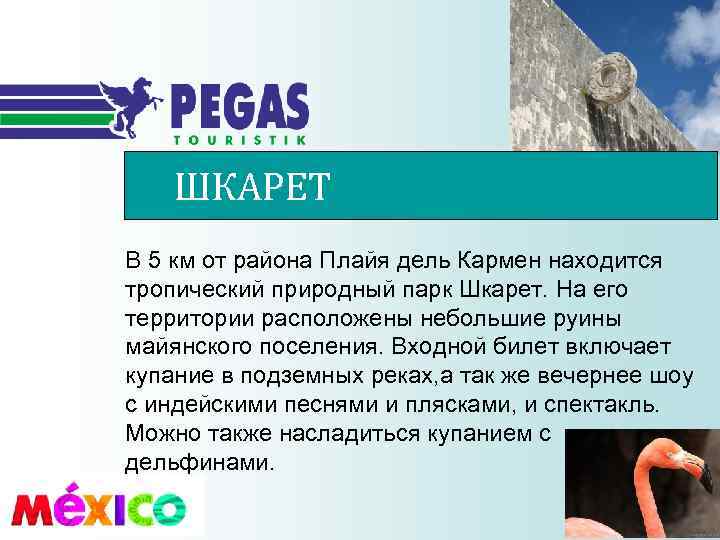 PEGAS
TOURISTIK

ШКАРЕТ

В 5 км от района Плайя дель Кармен находится тропический природный парк Шкарет. На его территории расположены небольшие руины майянского поселения. Входной билет включает купание в подземных реках,а так же вечернее шоу с индейскими песнями и плясками, и спектакль. Можно также насладиться купанием с дельфинами.

MÉXICO